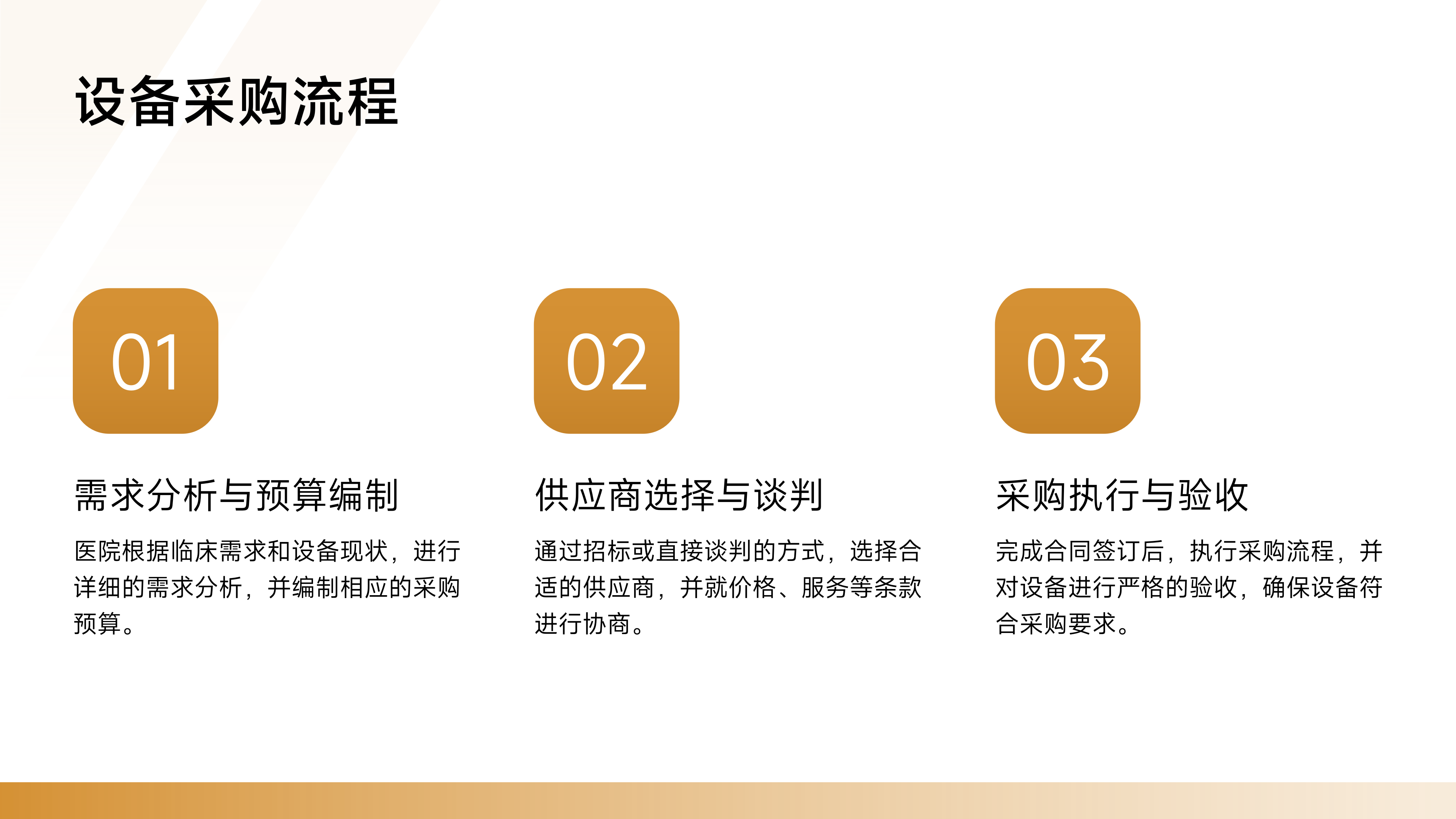 设备采购流程

01

需求分析与预算编制

医院根据临床需求和设备现状，进行详细的需求分析，并编制相应的采购预算。

02

供应商选择与谈判

通过招标或直接谈判的方式，选择合适的供应商，并就价格、服务等条款进行协商。

03

采购执行与验收

完成合同签订后，执行采购流程，并对设备进行严格的验收，确保设备符合采购要求。